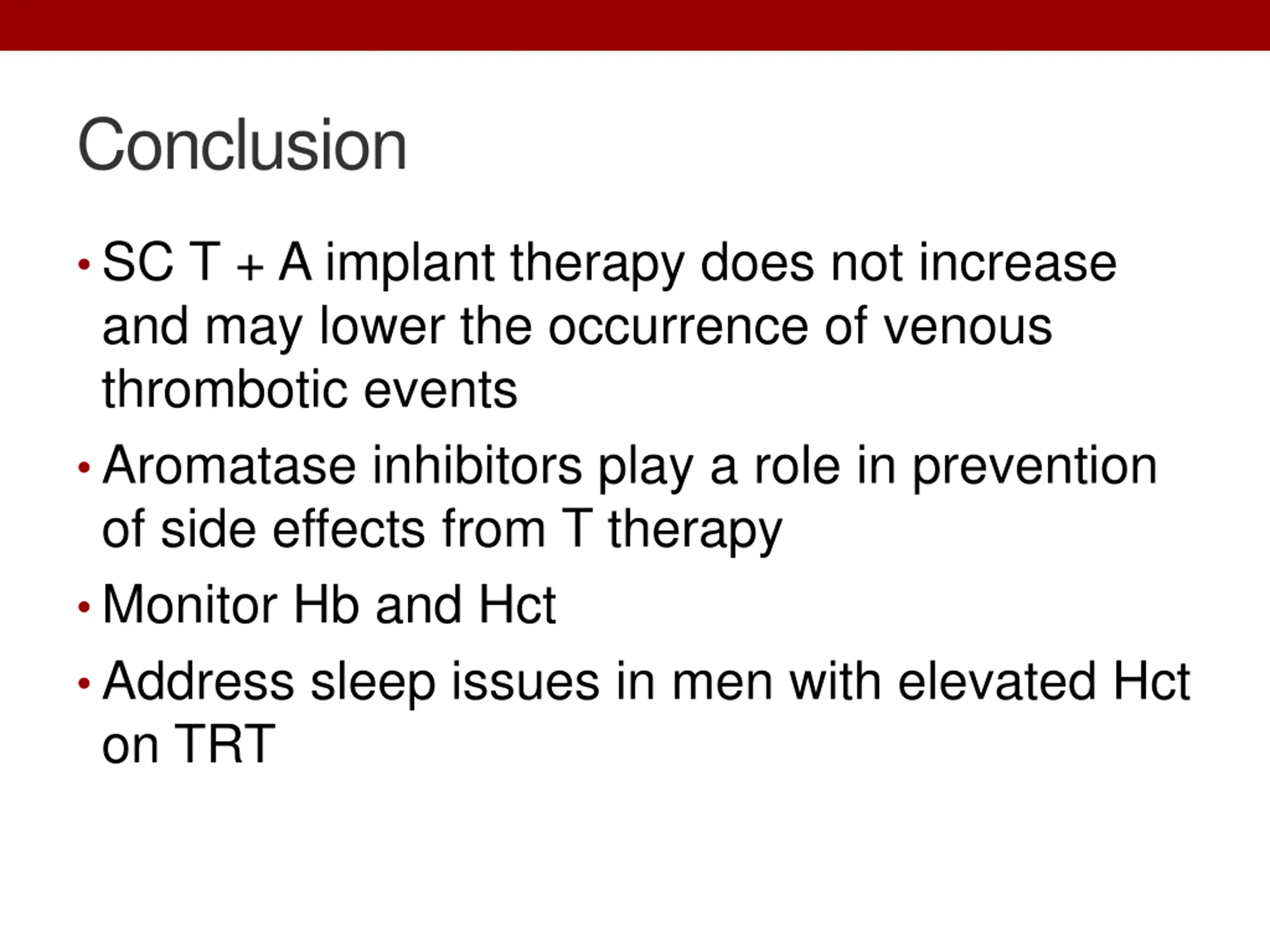 Conclusion

• SC T + A implant therapy does not increase and may lower the occurrence of venous thrombotic events
• Aromatase inhibitors play a role in prevention of side effects from T therapy
• Monitor Hb and Hct
• Address sleep issues in men with elevated Hct on TRT